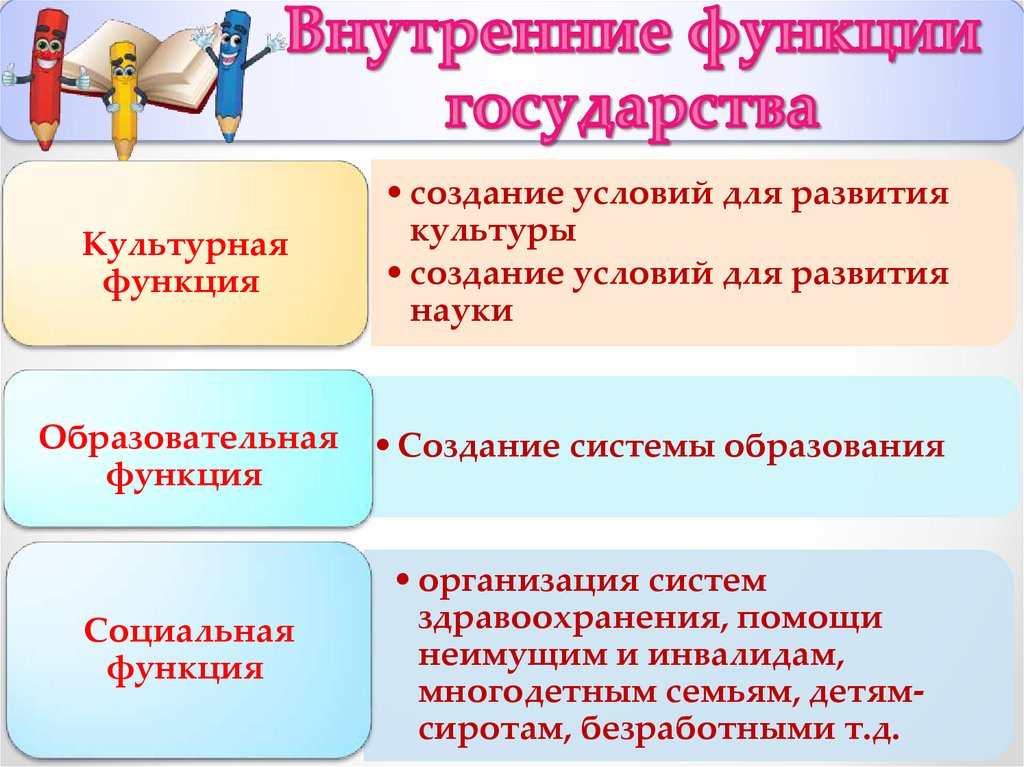 Внутренние функции государства

Культурная функция

• создание условий для развития культуры
• создание условий для развития науки

Образовательная функция

• Создание системы образования

Социальная функция

• организация систем здравоохранения, помощи неимущим и инвалидам, многодетным семьям, детям-сиротам, безработными т.д.